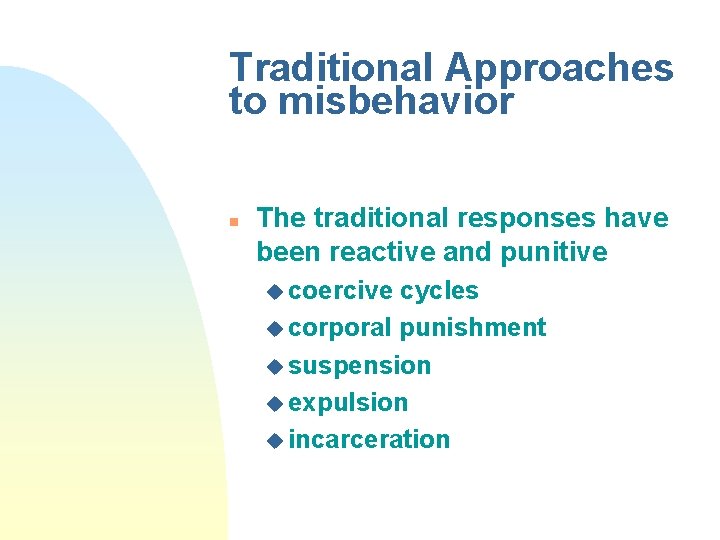 Traditional Approaches to misbehavior

- The traditional responses have been reactive and punitive
  - coercive cycles
  - corporal punishment
  - suspension
  - expulsion
  - incarceration